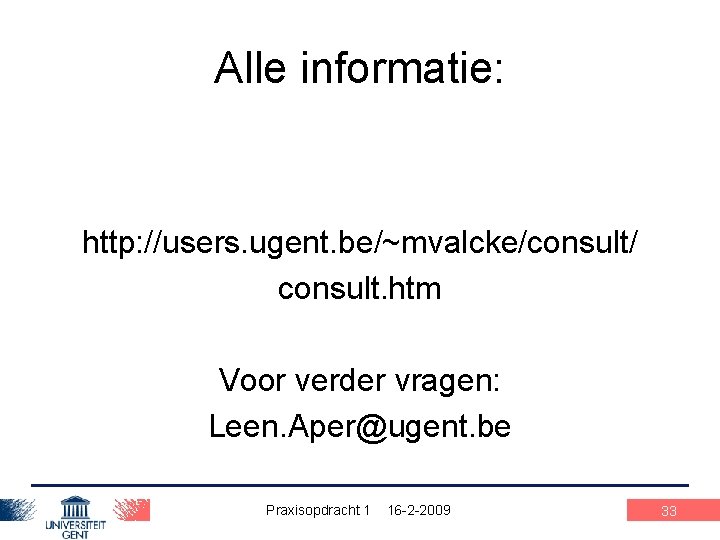 Alle informatie:

http://users.ugent.be/~mvalcke/consult/consult.htm

Voor verder vragen:
Leen.Aper@ugent.be

UNIVERSITEIT GENT

Praxisopdracht 1 16-2-2009

33